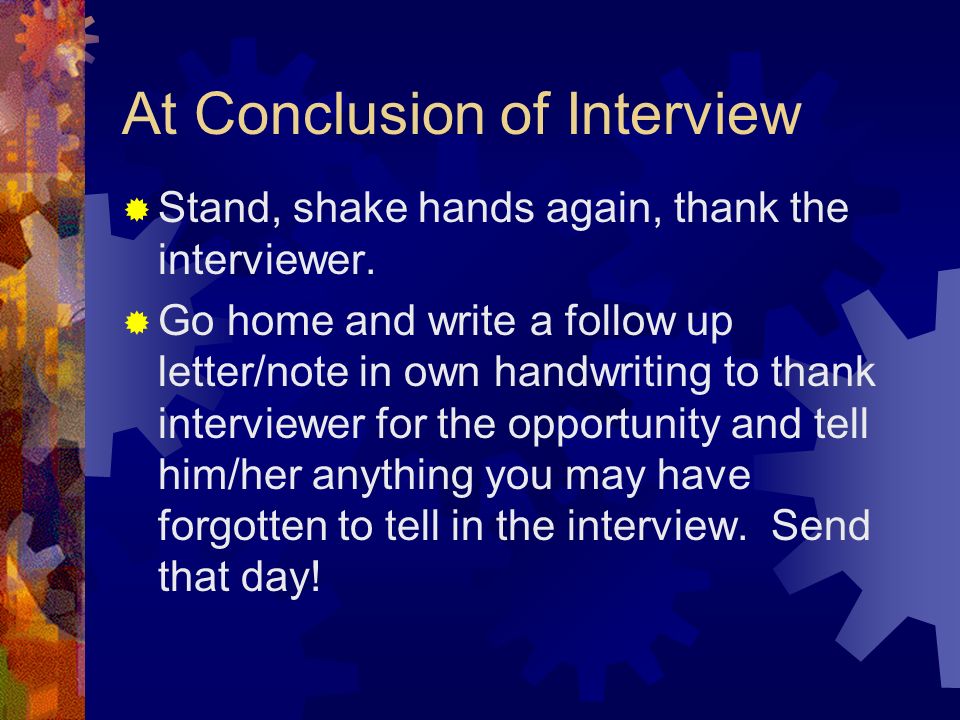 At Conclusion of Interview

Stand, shake hands again, thank the interviewer.

Go home and write a follow up letter/note in own handwriting to thank interviewer for the opportunity and tell him/her anything you may have forgotten to tell in the interview. Send that day!